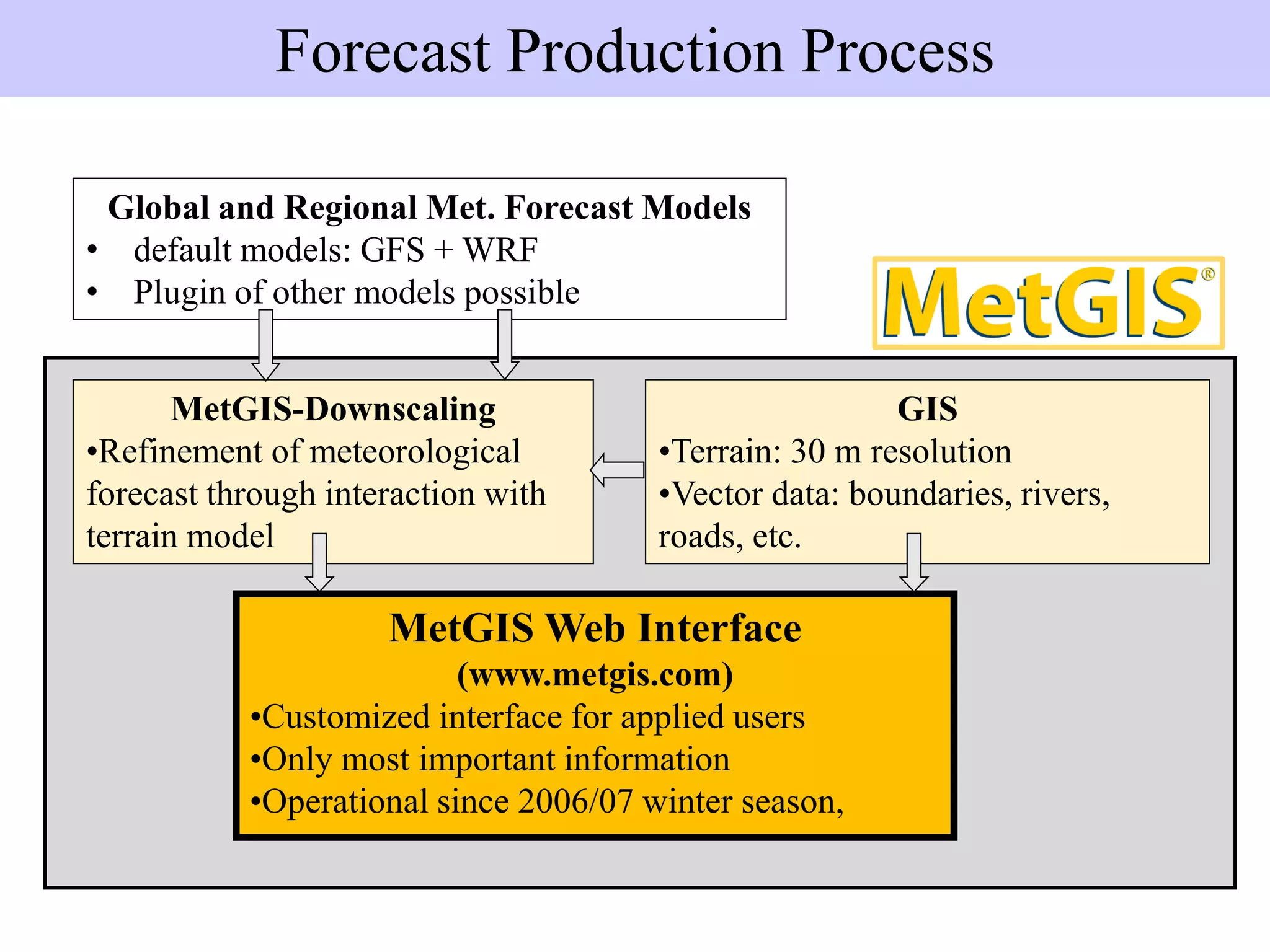 Forecast Production Process

Global and Regional Met. Forecast Models
• default models: GFS + WRF
• Plugin of other models possible

MetGIS®

MetGIS-Downscaling
•Refinement of meteorological forecast through interaction with terrain model

GIS
•Terrain: 30 m resolution
•Vector data: boundaries, rivers, roads, etc.

MetGIS Web Interface
(www.metgis.com)
•Customized interface for applied users
•Only most important information
•Operational since 2006/07 winter season,